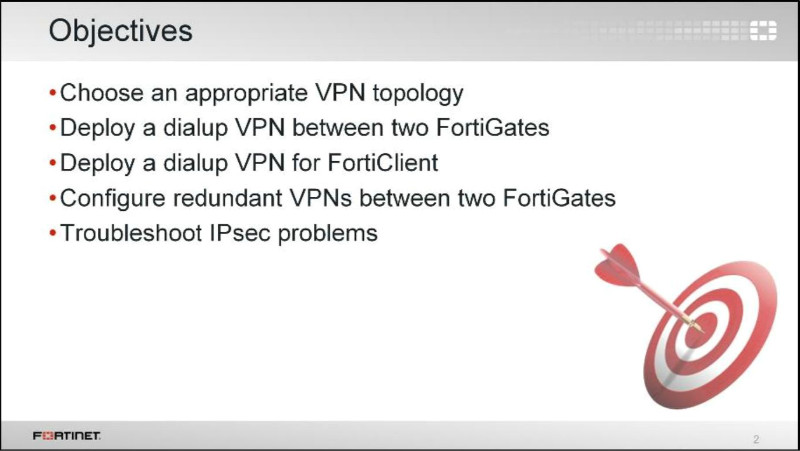 Objectives

• Choose an appropriate VPN topology
• Deploy a dialup VPN between two FortiGates
• Deploy a dialup VPN for FortiClient
• Configure redundant VPNs between two FortiGates
• Troubleshoot IPsec problems

FORTINET

2